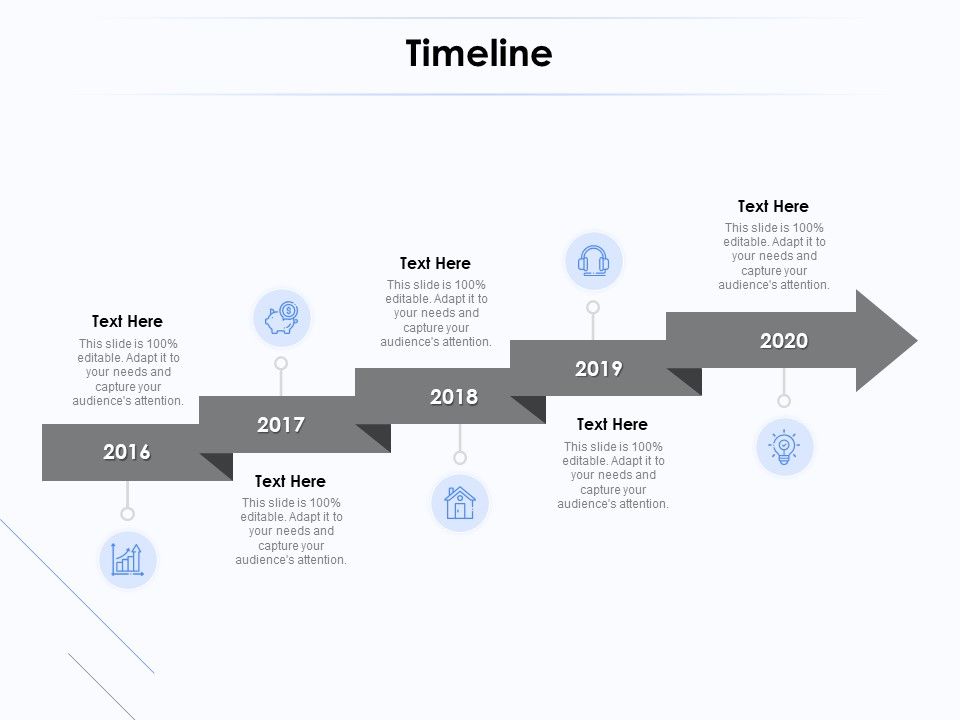 Timeline

Text Here
This slide is 100% editable. Adapt it to your needs and capture your audience's attention.

2016

2017

Text Here
This slide is 100% editable. Adapt it to your needs and capture your audience's attention.

Text Here
This slide is 100% editable. Adapt it to your needs and capture your audience's attention.

2018

2019

Text Here
This slide is 100% editable. Adapt it to your needs and capture your audience's attention.

Text Here
This slide is 100% editable. Adapt it to your needs and capture your audience's attention.

2020